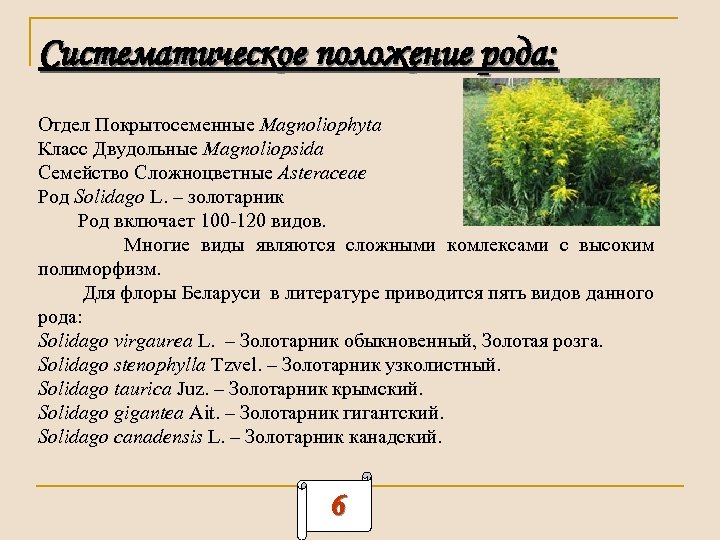 Систематическое положение рода:

Отдел Покрытосеменные Magnoliophyta
Класс Двудольные Magnoliopsida
Семейство Сложноцветные Asteraceae
Род Solidago L. – золотарник

Род включает 100-120 видов.

Многие виды являются сложными комлексами с высоким полиморфизм.

Для флоры Беларуси в литературе приводится пять видов данного рода:
Solidago virgaurea L. – Золотарник обыкновенный, Золотая розга.
Solidago stenophylla Tzvel. – Золотарник узколистный.
Solidago taurica Juz. – Золотарник крымский.
Solidago gigantea Ait. – Золотарник гигантский.
Solidago canadensis L. – Золотарник канадский.

6